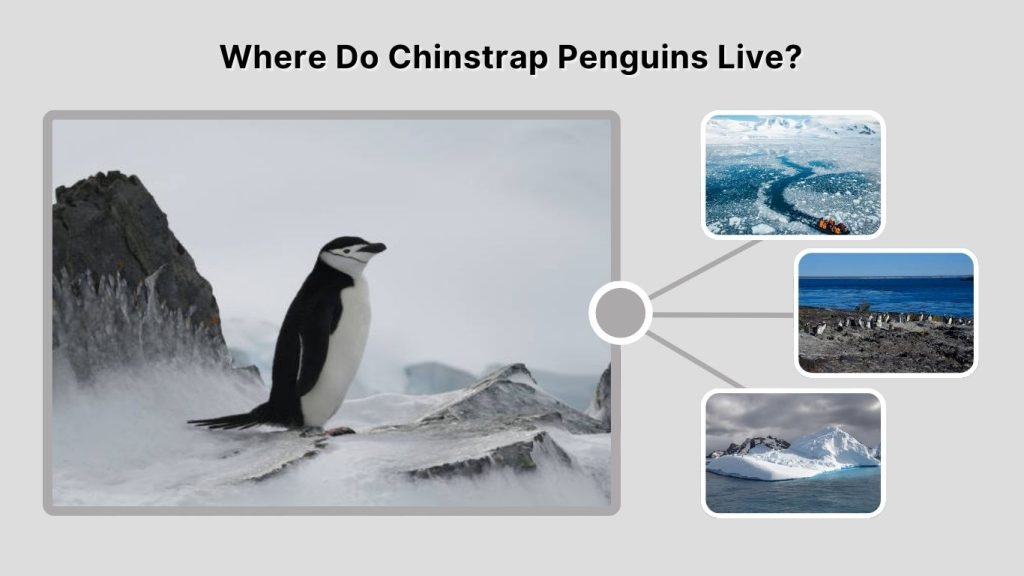 Where Do Chinstrap Penguins Live?